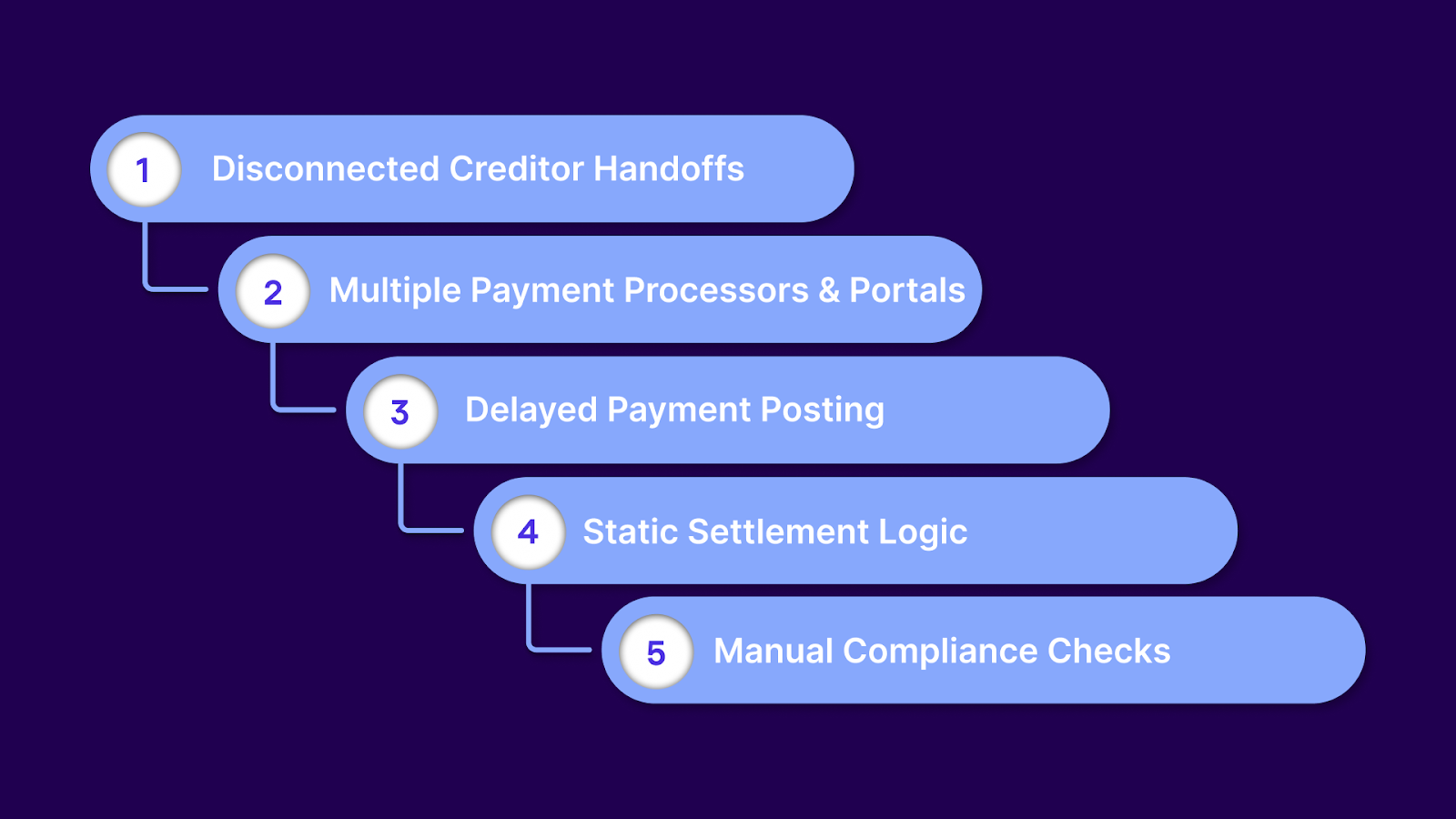 1 Disconnected Creditor Handoffs

2 Multiple Payment Processors & Portals

3 Delayed Payment Posting

4 Static Settlement Logic

5 Manual Compliance Checks